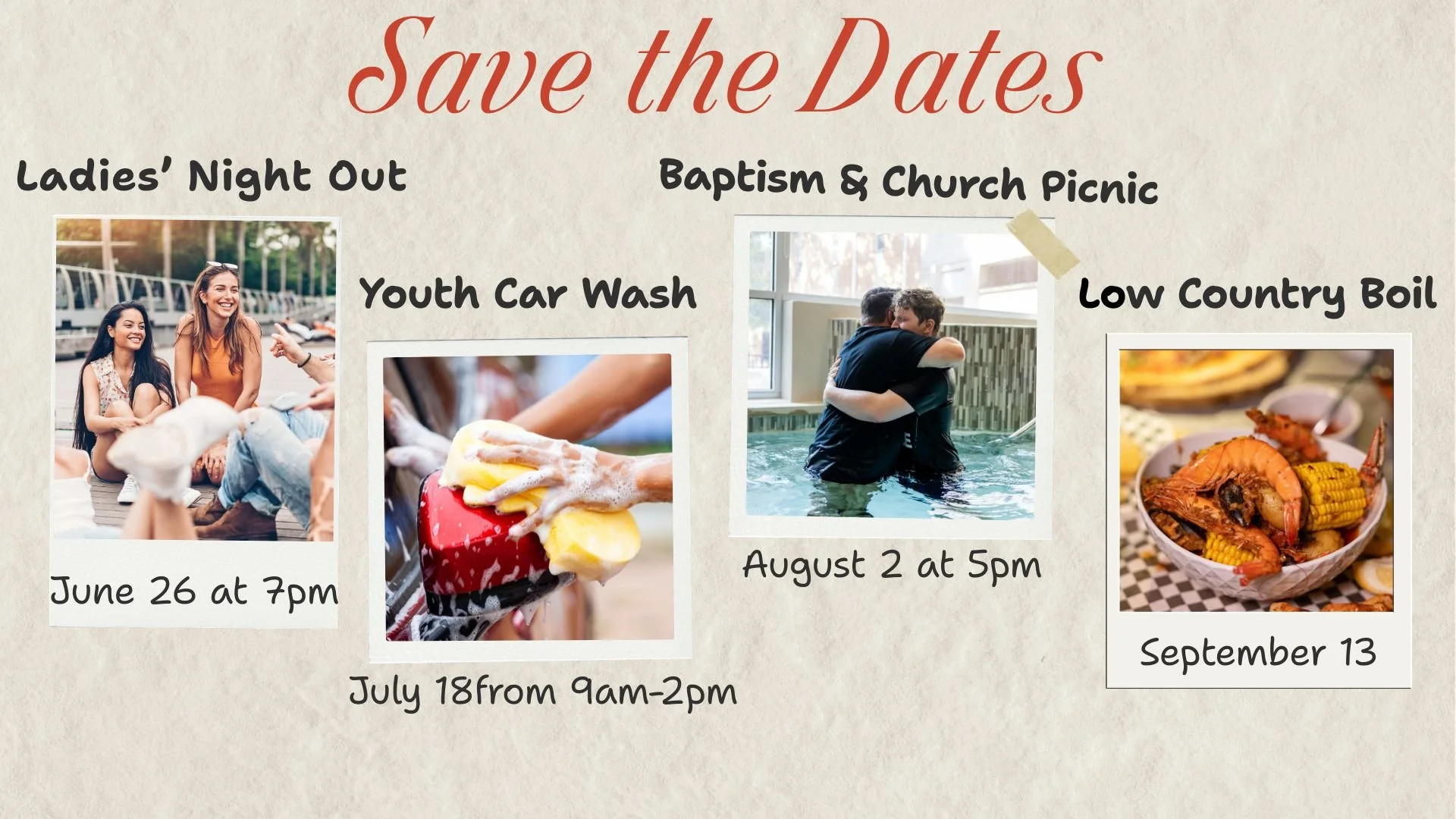 Save the Dates

Ladies' Night Out

June 26 at 7pm

Youth Car Wash

July 18from 9am-2pm

Baptism & Church Picnic

August 2 at 5pm

Low Country Boil

September 13